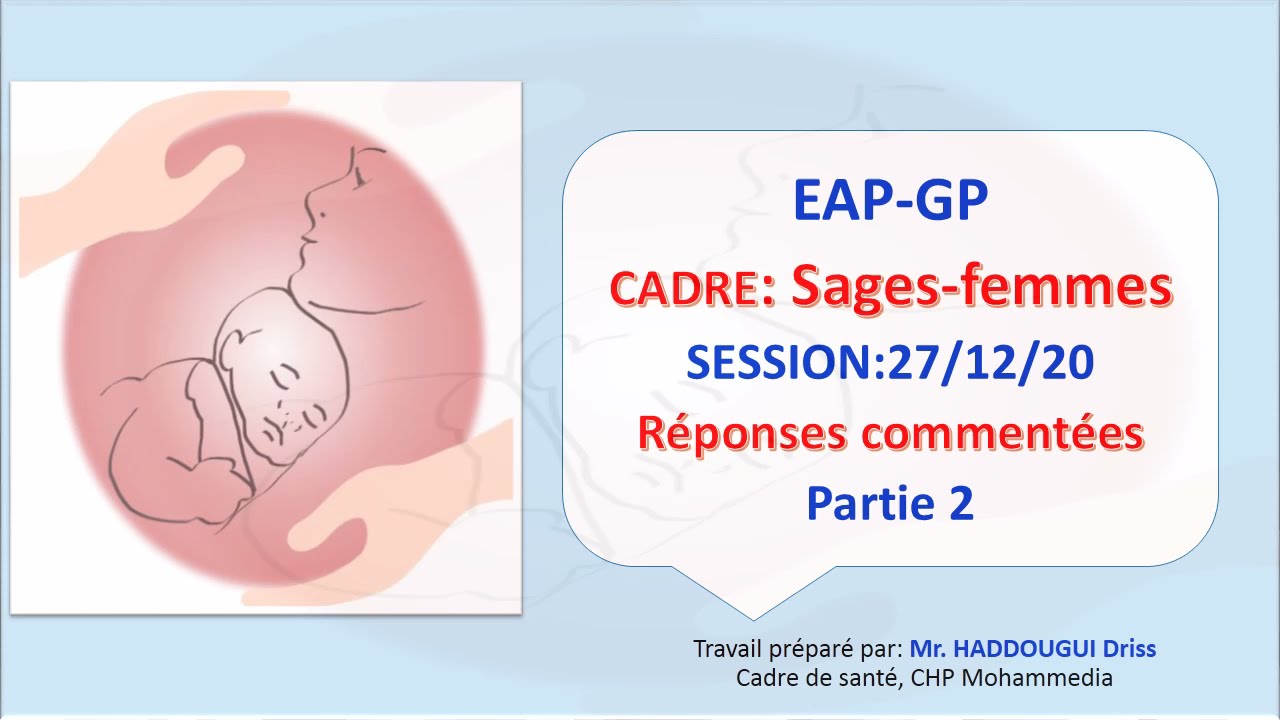 EAP-GP

CADRE: Sages-femmes

SESSION:27/12/20

Réponses commentées

Partie 2

Travail préparé par: Mr. HADDOUGUI Driss
Cadre de santé, CHP Mohammedia